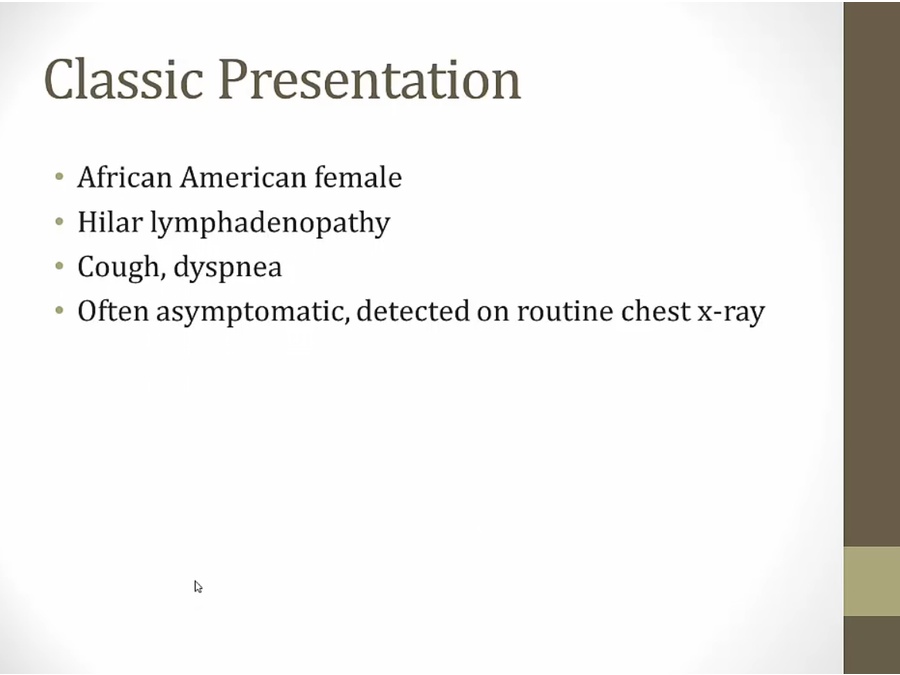 Classic Presentation

• African American female
• Hilar lymphadenopathy
• Cough, dyspnea
• Often asymptomatic, detected on routine chest x-ray